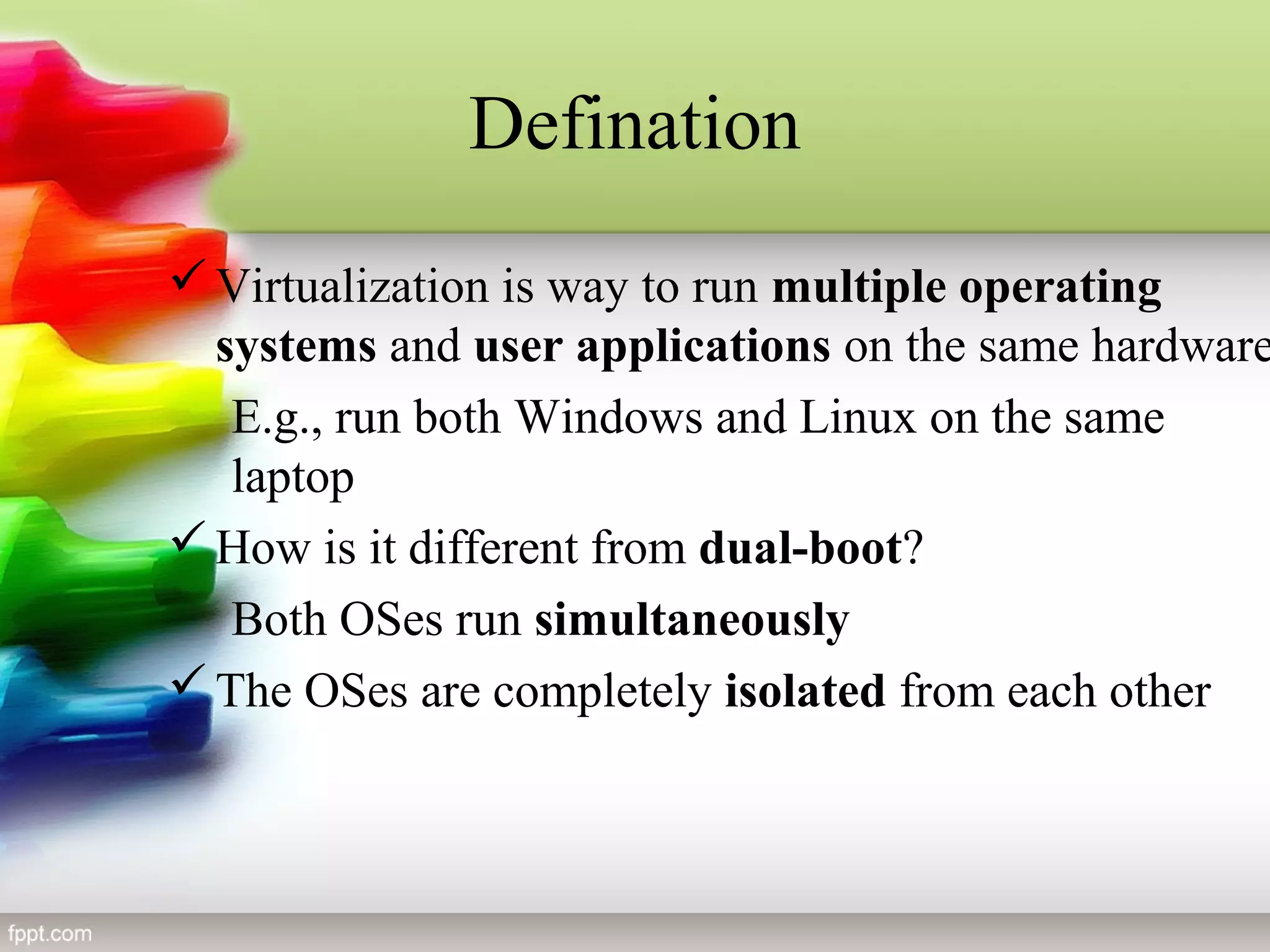 Defination

✓ Virtualization is way to run multiple operating systems and user applications on the same hardware

E.g., run both Windows and Linux on the same laptop

✓ How is it different from dual-boot?

Both OSes run simultaneously

✓ The OSes are completely isolated from each other

fppt.com